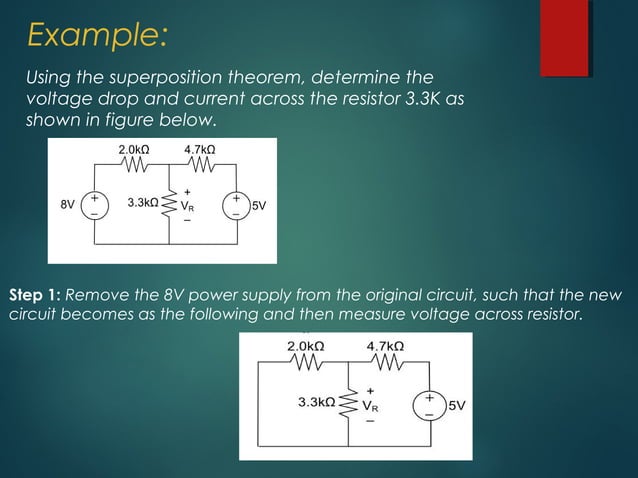 Example:

Using the superposition theorem, determine the voltage drop and current across the resistor 3.3K as shown in figure below.

2.0kΩ
4.7kΩ
8V
+
−
3.3kΩ
+
$V_R$
−
+
−
5V

Step 1: Remove the 8V power supply from the original circuit, such that the new circuit becomes as the following and then measure voltage across resistor.

2.0kΩ
4.7kΩ
3.3kΩ
+
$V_R$
−
+
−
5V